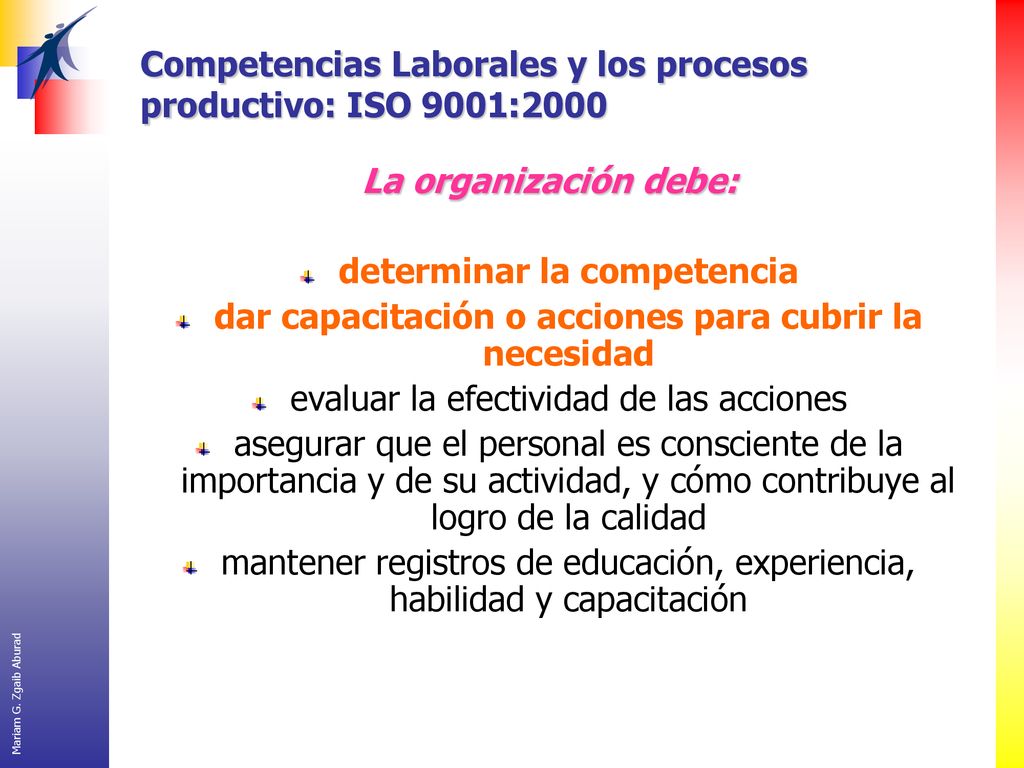 Competencias Laborales y los procesos productivo: ISO 9001:2000

La organización debe:

determinar la competencia

dar capacitación o acciones para cubrir la necesidad

evaluar la efectividad de las acciones

asegurar que el personal es consciente de la importancia y de su actividad, y cómo contribuye al logro de la calidad

mantener registros de educación, experiencia, habilidad y capacitación

Mariam G. Zgaib Aburad